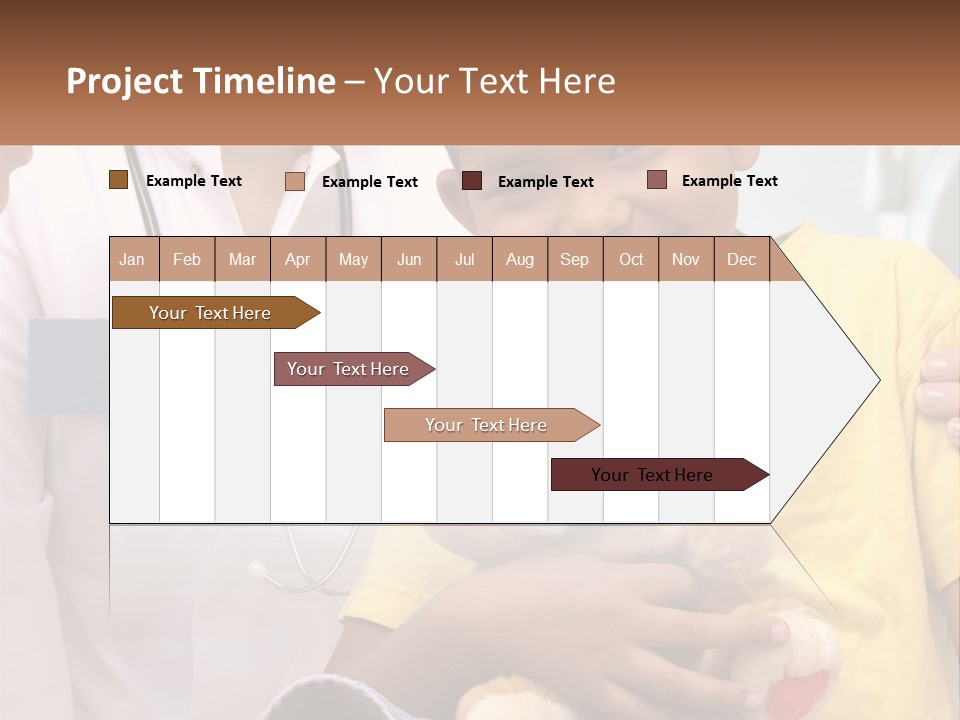 Project Timeline – Your Text Here

Example Text
Example Text
Example Text
Example Text

| Jan | Feb | Mar | Apr | May | Jun | Jul | Aug | Sep | Oct | Nov | Dec |
|---|---|---|---|---|---|---|---|---|---|---|---|

Your Text Here
Your Text Here
Your Text Here
Your Text Here